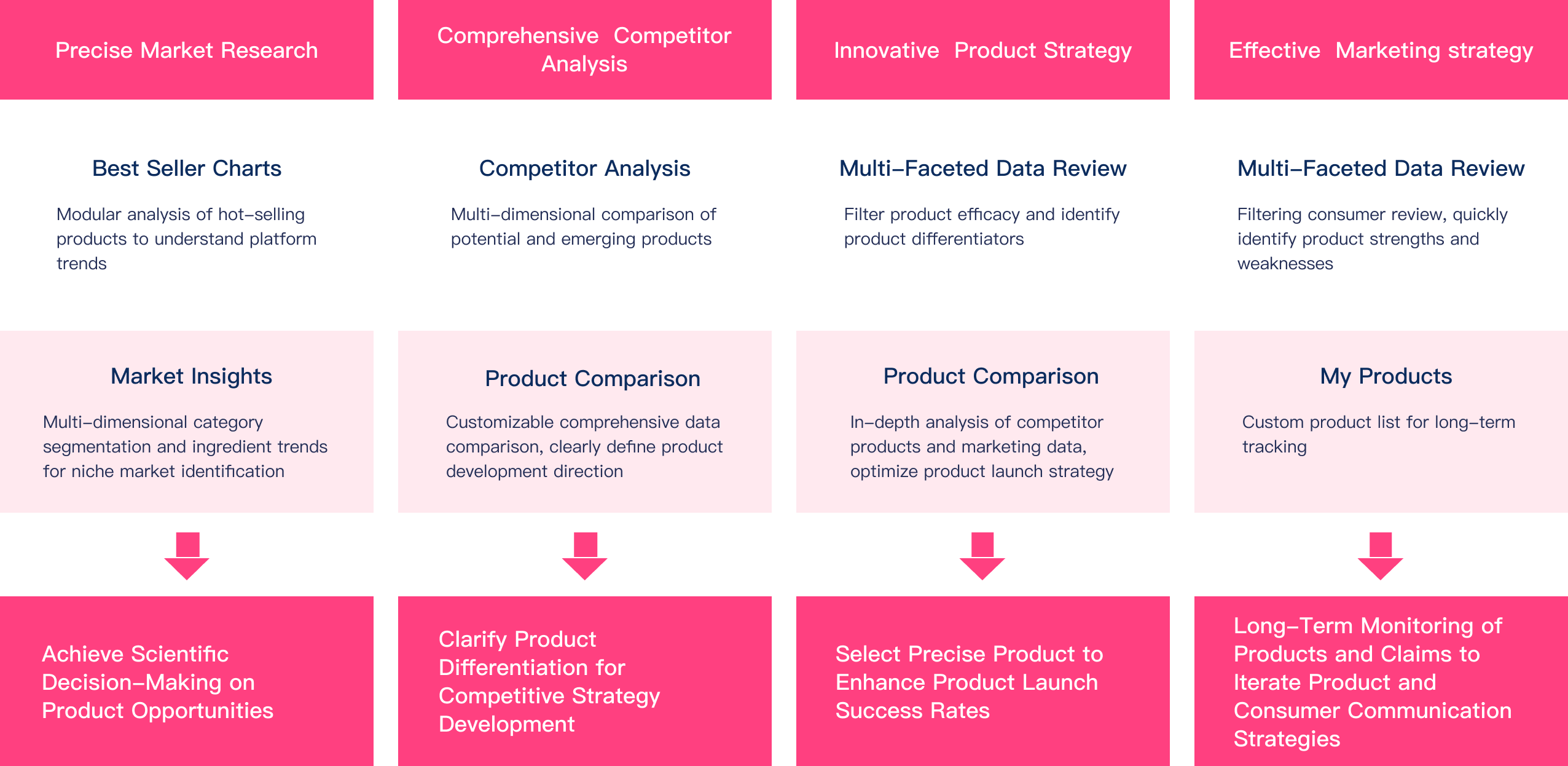 Precise Market Research

Best Seller Charts

Modular analysis of hot-selling products to understand platform trends

Market Insights

Multi-dimensional category segmentation and ingredient trends for niche market identification

Achieve Scientific Decision-Making on Product Opportunities

Comprehensive Competitor Analysis

Competitor Analysis

Multi-dimensional comparison of potential and emerging products

Product Comparison

Customizable comprehensive data comparison, clearly define product development direction

Clarify Product Differentiation for Competitive Strategy Development

Innovative Product Strategy

Multi-Faceted Data Review

Filter product efficacy and identify product differentiators

Product Comparison

In-depth analysis of competitor products and marketing data, optimize product launch strategy

Select Precise Product to Enhance Product Launch Success Rates

Effective Marketing strategy

Multi-Faceted Data Review

Filtering consumer review, quickly identify product strengths and weaknesses

My Products

Custom product list for long-term tracking

Long-Term Monitoring of Products and Claims to Iterate Product and Consumer Communication Strategies